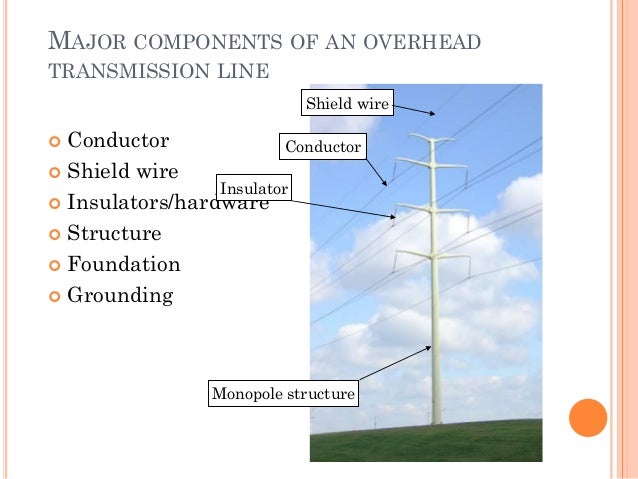 MAJOR COMPONENTS OF AN OVERHEAD TRANSMISSION LINE

Conductor
Shield wire
Insulators/hardware
Structure
Foundation
Grounding

Shield wire
Conductor
Insulator
Monopole structure